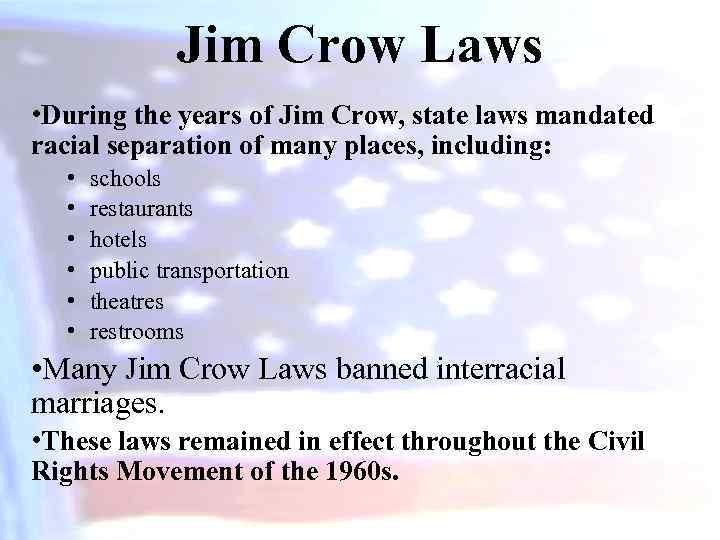 Jim Crow Laws

•During the years of Jim Crow, state laws mandated racial separation of many places, including:

• schools
• restaurants
• hotels
• public transportation
• theatres
• restrooms

•Many Jim Crow Laws banned interracial marriages.

•These laws remained in effect throughout the Civil Rights Movement of the 1960s.